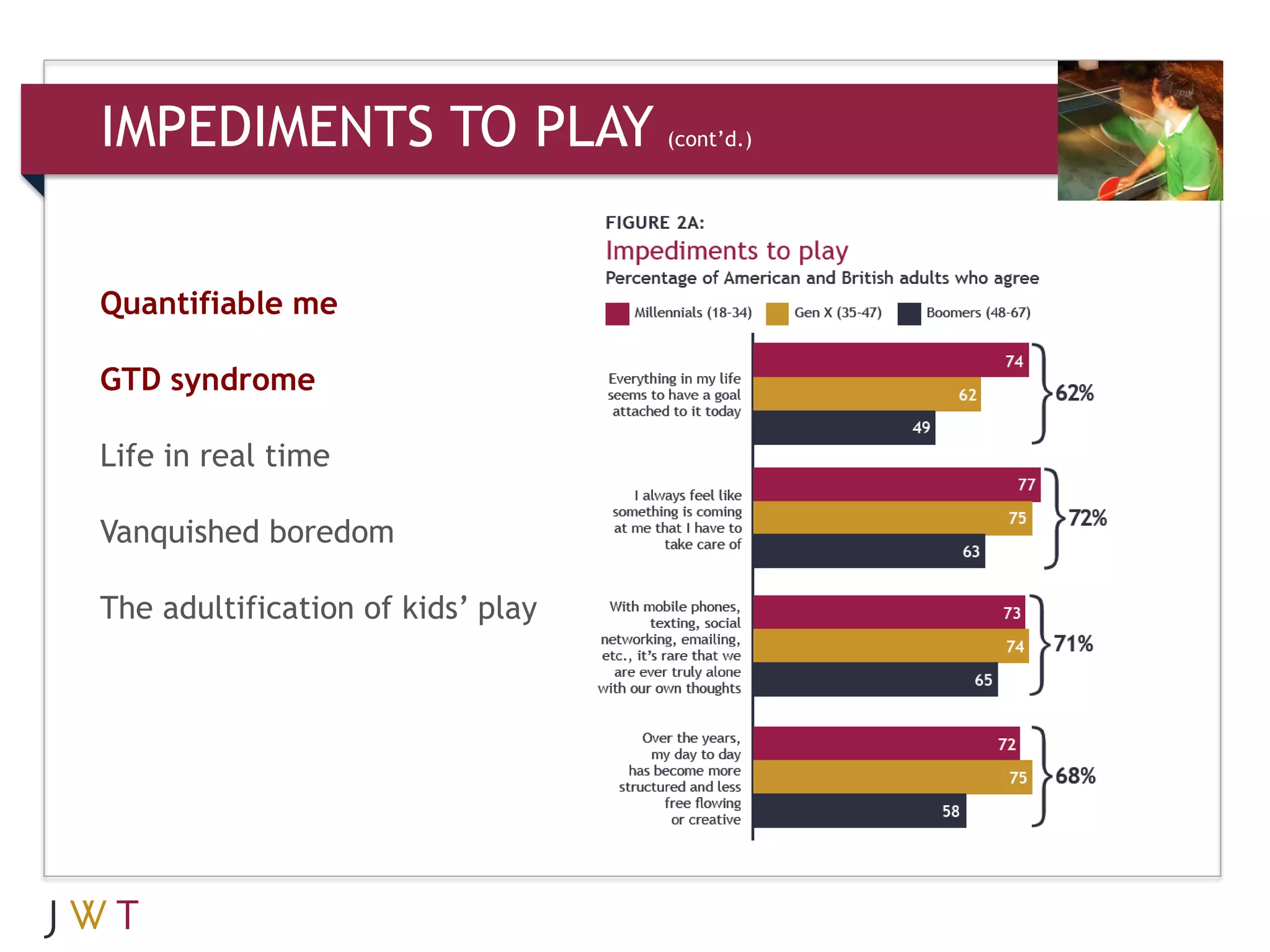 IMPEDIMENTS TO PLAY (cont'd.)

Quantifiable me

GTD syndrome

Life in real time

Vanquished boredom

The adultification of kids' play

FIGURE 2A:
Impediments to play
Percentage of American and British adults who agree

Millennials (18-34) Gen X (35-47) Boomers (48-67)

Everything in my life seems to have a goal attached to it today
74
62
49
62%

I always feel like something is coming at me that I have to take care of
77
75
63
72%

With mobile phones, texting, social networking, emailing, etc., it's rare that we are ever truly alone with our own thoughts
73
74
65
71%

Over the years, my day to day has become more structured and less free flowing or creative
72
75
58
68%

JWT